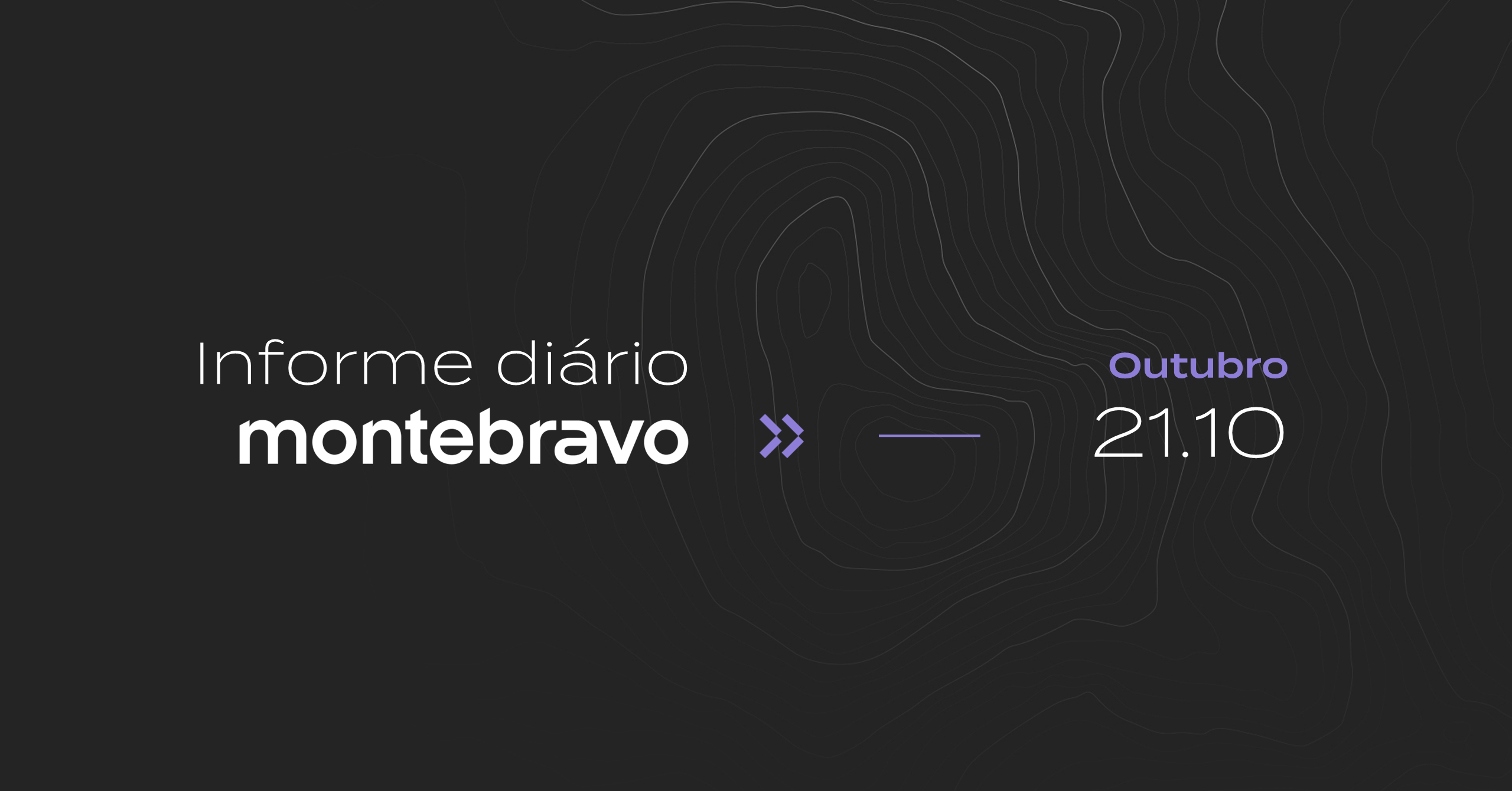 Informe diário
montebravo

Outubro
21.10